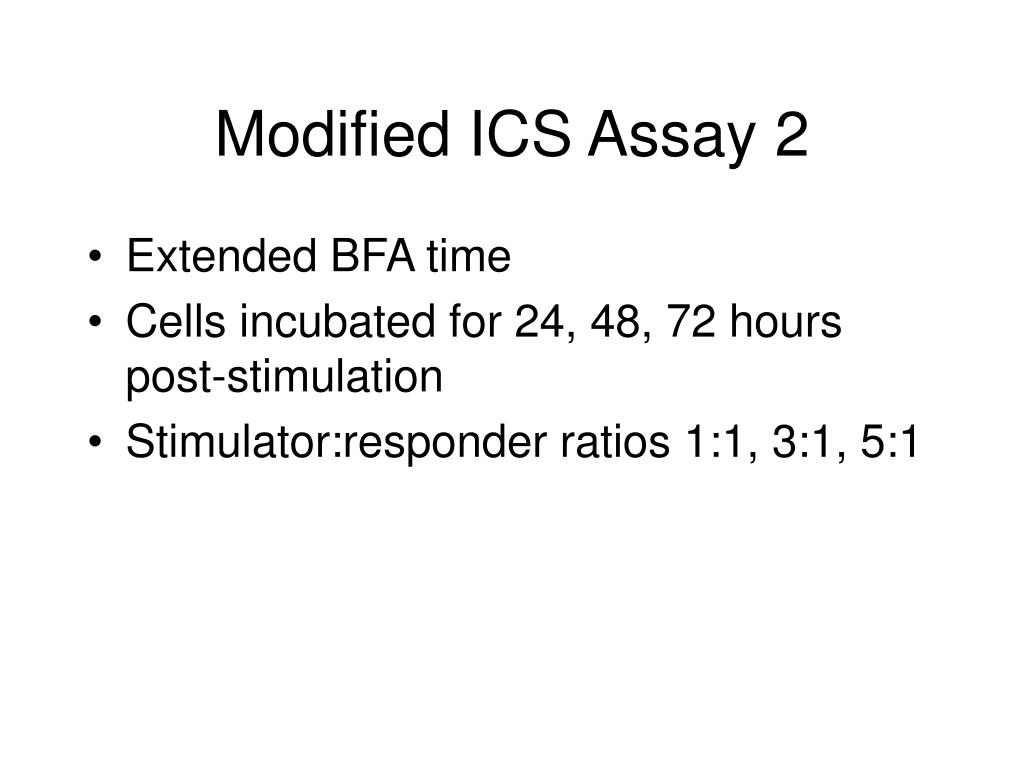 Modified ICS Assay 2

• Extended BFA time
• Cells incubated for 24, 48, 72 hours post-stimulation
• Stimulator:responder ratios 1:1, 3:1, 5:1